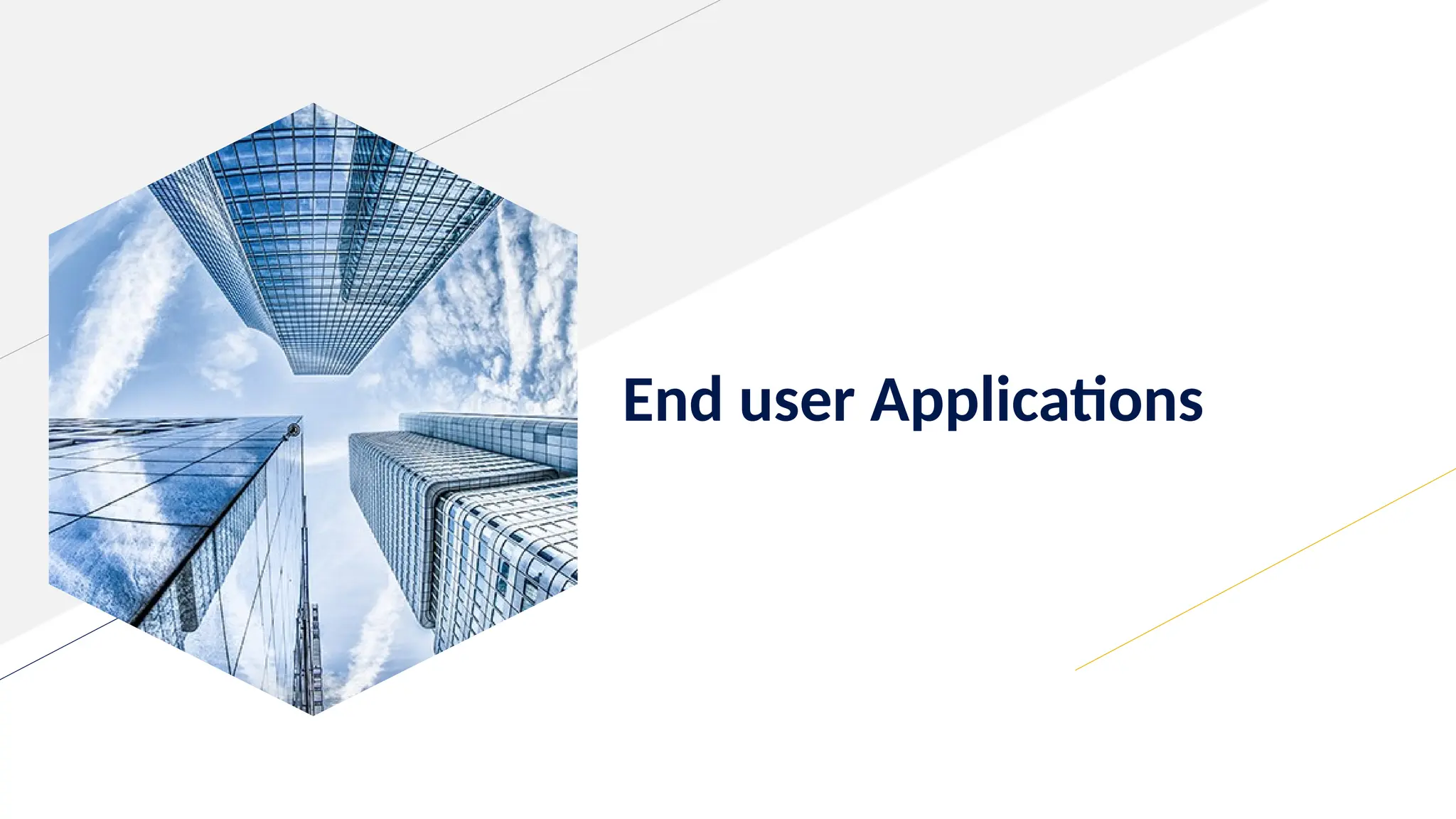 End user Applications